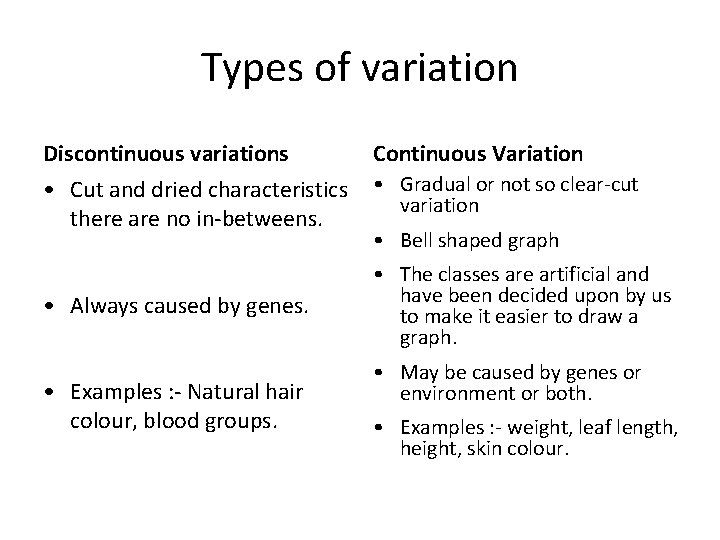 Types of variation

Discontinuous variations

• Cut and dried characteristics there are no in-betweens.

• Always caused by genes.

• Examples :- Natural hair colour, blood groups.

Continuous Variation

• Gradual or not so clear-cut variation

• Bell shaped graph

• The classes are artificial and have been decided upon by us to make it easier to draw a graph.

• May be caused by genes or environment or both.

• Examples :- weight, leaf length, height, skin colour.